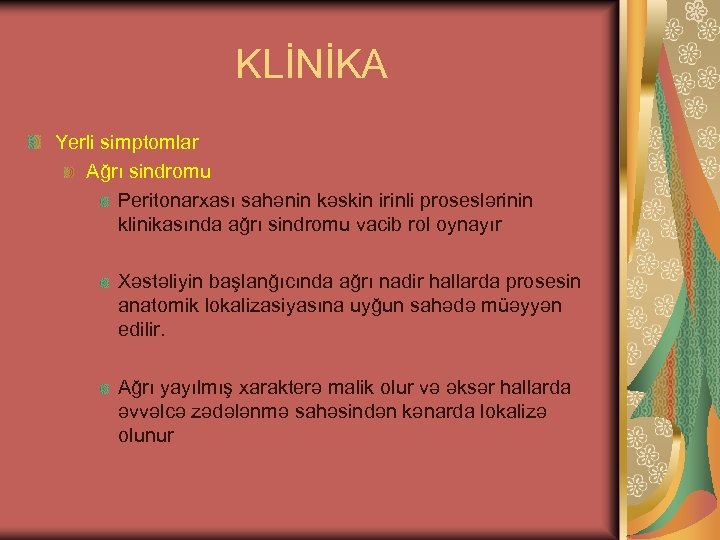 KLİNİKA

Yerli simptomlar

Ağrı sindromu

Peritonarxası sahənin kəskin irinli proseslərinin klinikasında ağrı sindromu vacib rol oynayır

Xəstəliyin başlanğıcında ağrı nadir hallarda prosesin anatomik lokalizasiyasına uyğun sahədə müəyyən edilir.

Ağrı yayılmış xarakterə malik olur və əksər hallarda əvvəlcə zədələnmə sahəsindən kənarda lokalizə olunur